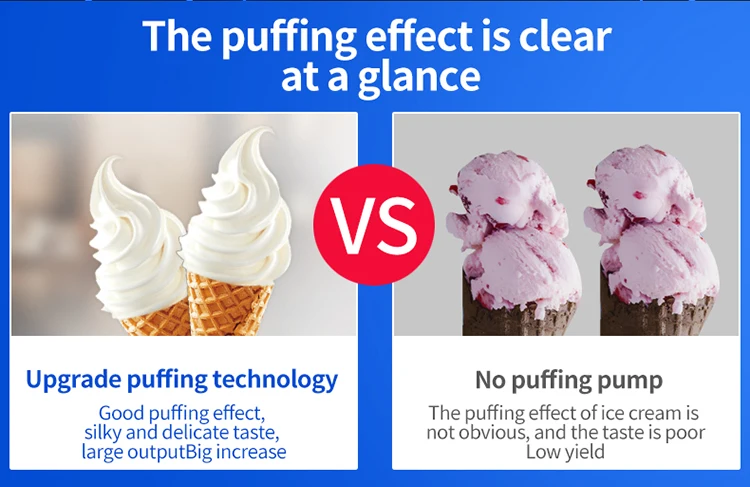 The puffing effect is clear at a glance

VS

Upgrade puffing technology

Good puffing effect, silky and delicate taste, large outputBig increase

No puffing pump

The puffing effect of ice cream is not obvious, and the taste is poor Low yield